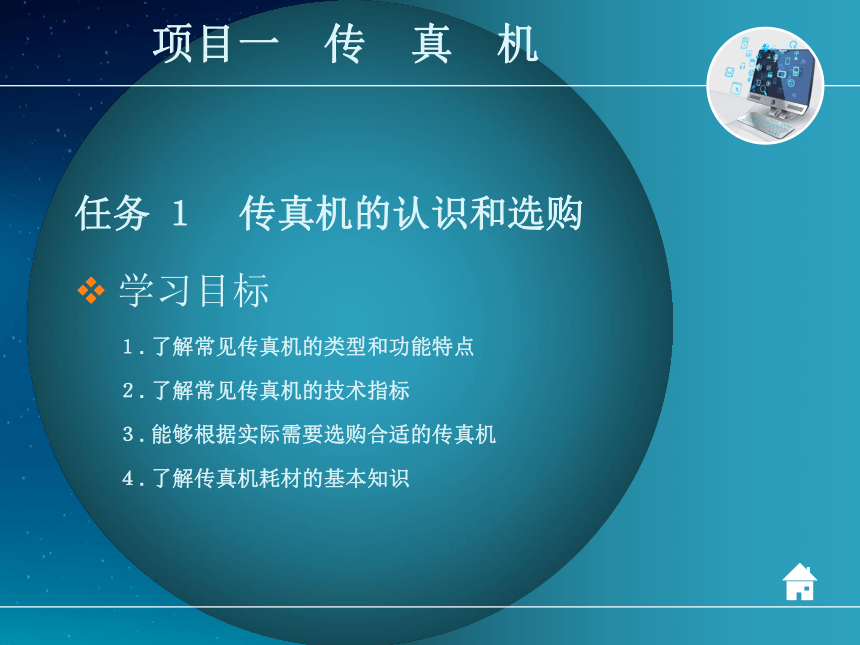 项目一　传　真　机

任务 1　传真机的认识和选购

❖ 学习目标

1.了解常见传真机的类型和功能特点

2.了解常见传真机的技术指标

3.能够根据实际需要选购合适的传真机

4.了解传真机耗材的基本知识